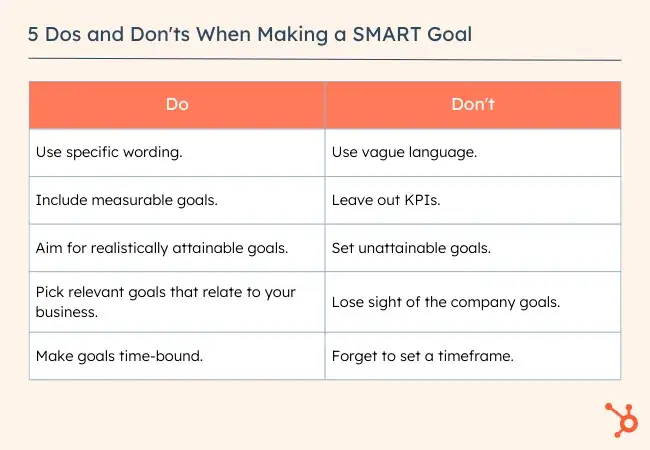 5 Dos and Don'ts When Making a SMART Goal

| Do | Don't |
|---|---|
| Use specific wording. | Use vague language. |
| Include measurable goals. | Leave out KPIs. |
| Aim for realistically attainable goals. | Set unattainable goals. |
| Pick relevant goals that relate to your business. | Lose sight of the company goals. |
| Make goals time-bound. | Forget to set a timeframe. |